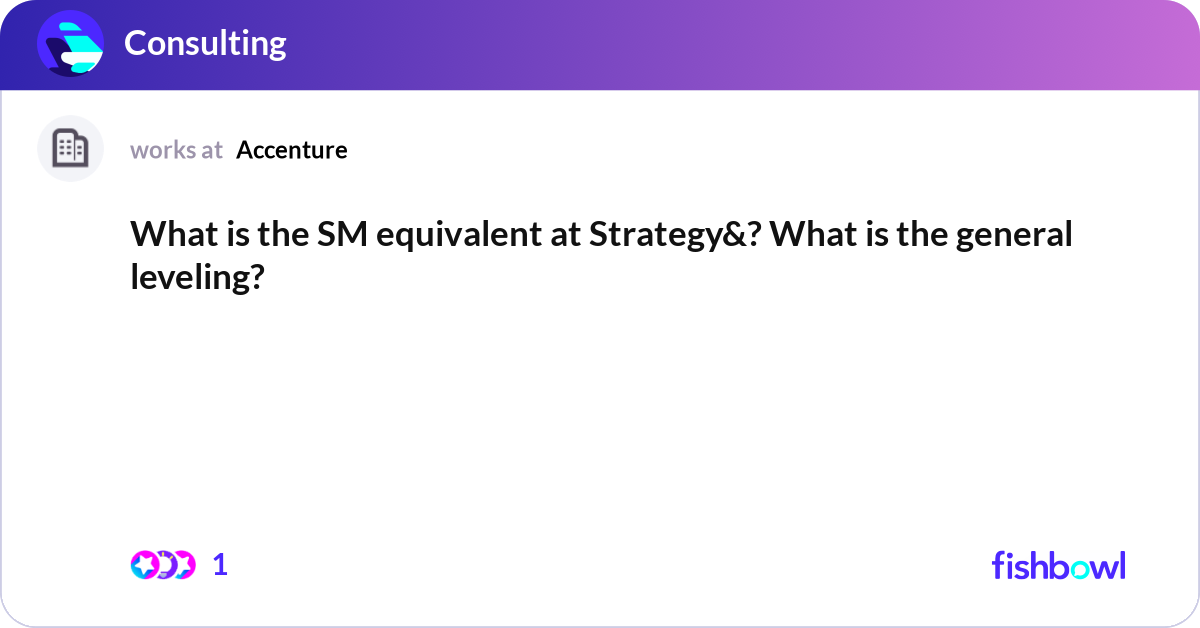 Consulting

works at Accenture

What is the SM equivalent at Strategy&? What is the general leveling?

1

fishbowl